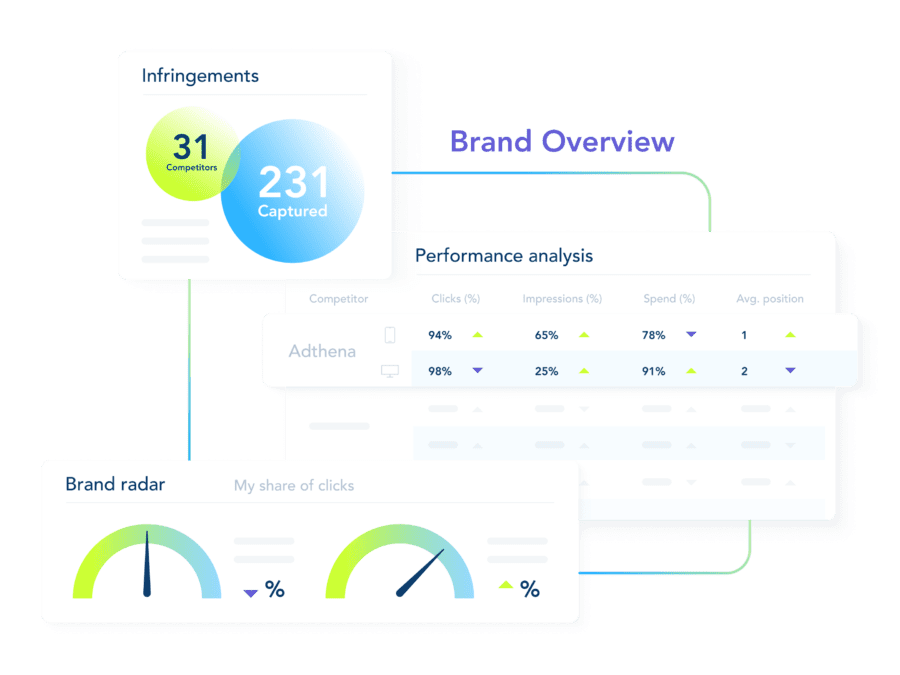 Infringements

31
Competitors

231
Captured

Brand Overview

Performance analysis

| Competitor | Clicks (%) | Impressions (%) | Spend (%) | Avg. position |
|---|---|---|---|---|
| Adthena | 94% | 65% | 78% | 1 |
| | 98% | 25% | 91% | 2 |

Brand radar
My share of clicks

%

%